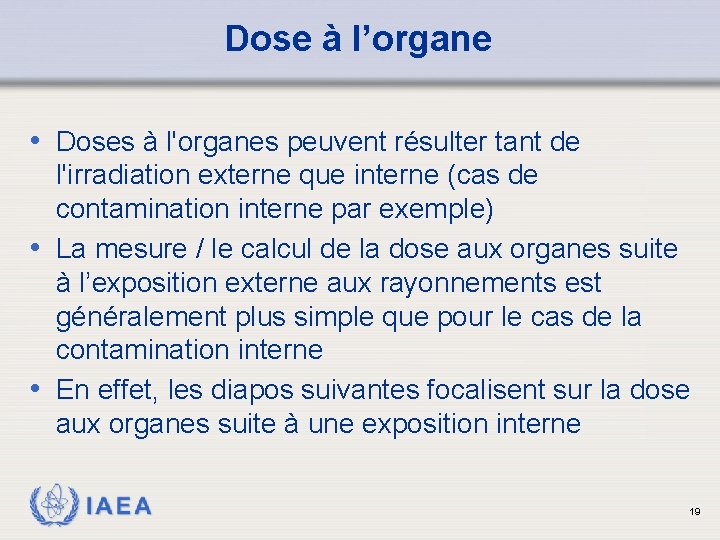 Dose à l’organe

• Doses à l'organes peuvent résulter tant de l'irradiation externe que interne (cas de contamination interne par exemple)
• La mesure / le calcul de la dose aux organes suite à l’exposition externe aux rayonnements est généralement plus simple que pour le cas de la contamination interne
• En effet, les diapos suivantes focalisent sur la dose aux organes suite à une exposition interne

IAEA

19